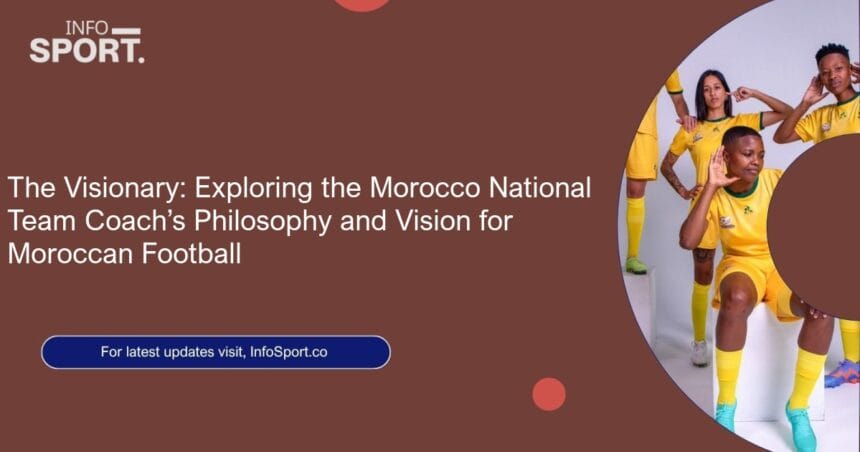 INFO
SPORT.

The Visionary: Exploring the Morocco National Team Coach's Philosophy and Vision for Moroccan Football

For latest updates visit, InfoSport.co